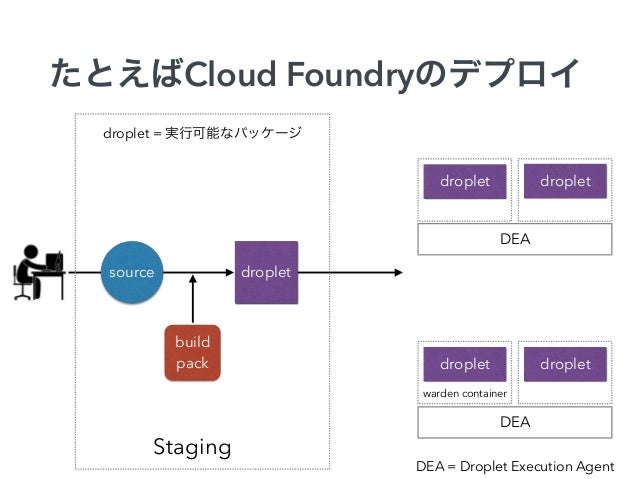 たとえばCloud Foundryのデプロイ

droplet = 実行可能なパッケージ

source

droplet

build pack

Staging

droplet

droplet

DEA

droplet

droplet

warden container

DEA

DEA = Droplet Execution Agent